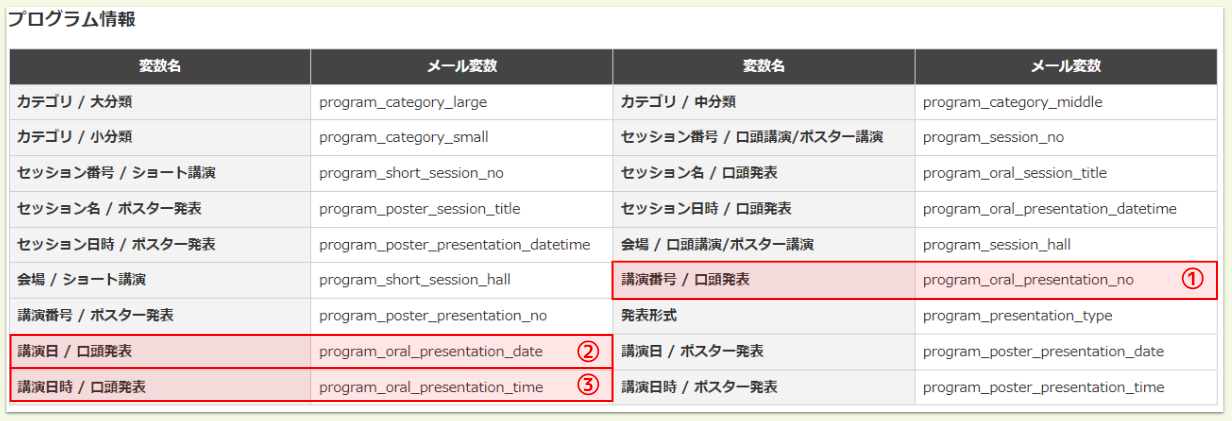 プログラム情報

| 変数名 | メール変数 | 変数名 | メール変数 |
|---|---|---|---|
| カテゴリ / 大分類 | program_category_large | カテゴリ / 中分類 | program_category_middle |
| カテゴリ / 小分類 | program_category_small | セッション番号 / 口頭講演/ポスター講演 | program_session_no |
| セッション番号 / ショート講演 | program_short_session_no | セッション名 / 口頭発表 | program_oral_session_title |
| セッション名 / ポスター発表 | program_poster_session_title | セッション日時 / 口頭発表 | program_oral_presentation_datetime |
| セッション日時 / ポスター発表 | program_poster_presentation_datetime | 会場 / 口頭講演/ポスター講演 | program_session_hall |
| 会場 / ショート講演 | program_short_session_hall | 講演番号 / 口頭発表 | program_oral_presentation_no ① |
| 講演番号 / ポスター発表 | program_poster_presentation_no | 発表形式 | program_presentation_type |
| 講演日 / 口頭発表 | program_oral_presentation_date ② | 講演日 / ポスター発表 | program_poster_presentation_date |
| 講演日時 / 口頭発表 | program_oral_presentation_time ③ | 講演日時 / ポスター発表 | program_poster_presentation_time |